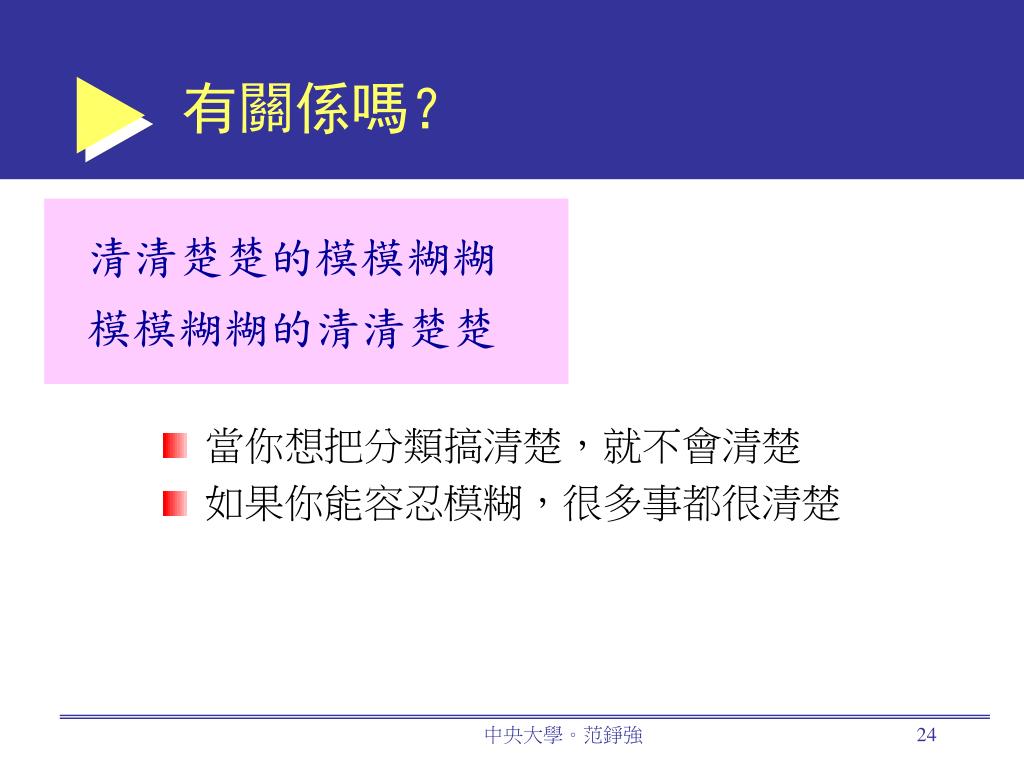 有關係嗎?

清清楚楚的模模糊糊
模模糊糊的清清楚楚

當你想把分類搞清楚，就不會清楚
如果你能容忍模糊，很多事都很清楚

中央大學。范錚強

24